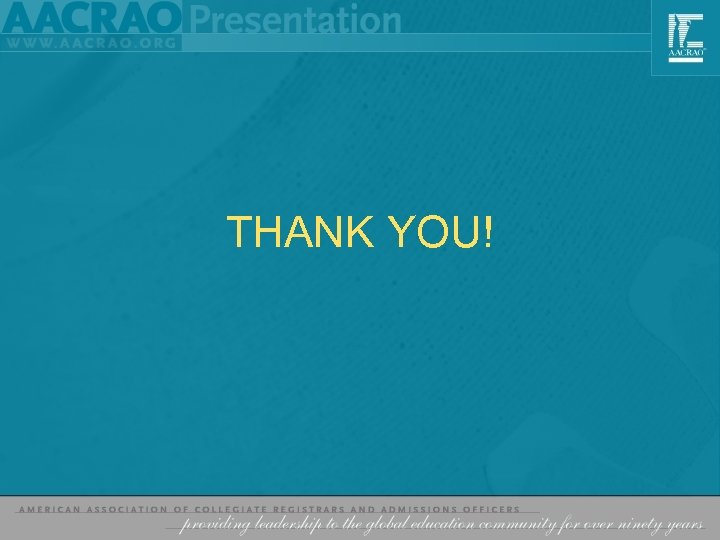 AACRAO Presentation
WWW.AACRAO.ORG

AACRAO

THANK YOU!

AMERICAN ASSOCIATION OF COLLEGIATE REGISTRARS AND ADMISSIONS OFFICERS
providing leadership to the global education community for over ninety years